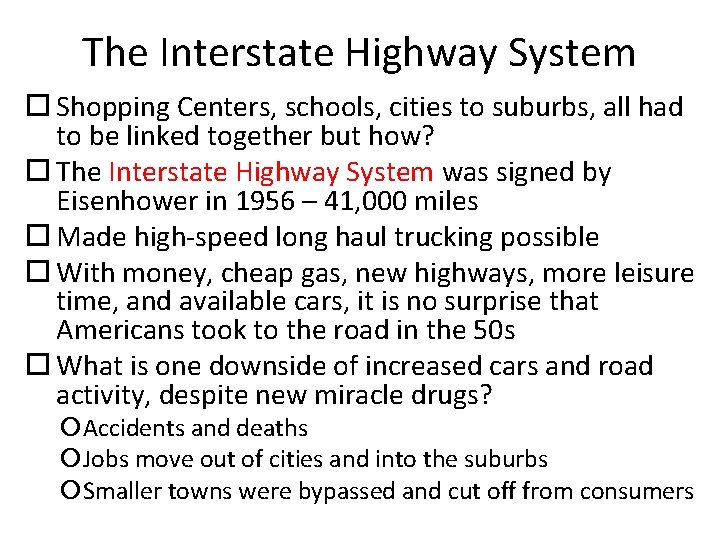 The Interstate Highway System

☐ Shopping Centers, schools, cities to suburbs, all had to be linked together but how?

☐ The Interstate Highway System was signed by Eisenhower in 1956 – 41,000 miles

☐ Made high-speed long haul trucking possible

☐ With money, cheap gas, new highways, more leisure time, and available cars, it is no surprise that Americans took to the road in the 50s

☐ What is one downside of increased cars and road activity, despite new miracle drugs?

○ Accidents and deaths

○ Jobs move out of cities and into the suburbs

○ Smaller towns were bypassed and cut off from consumers